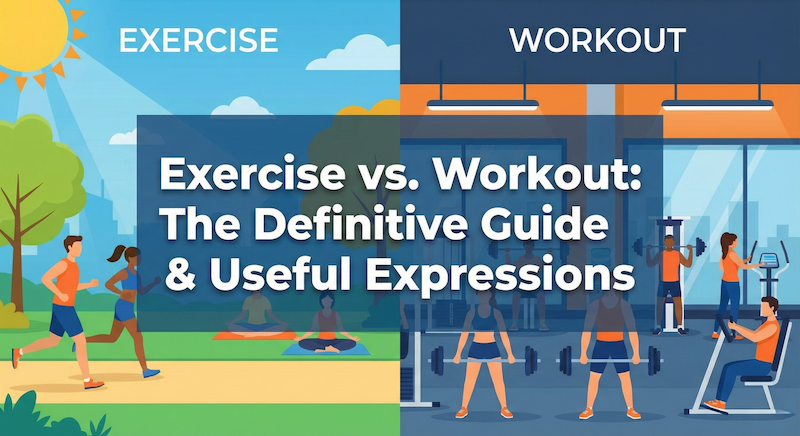 EXERCISE

WORKOUT

Exercise vs. Workout: The Definitive Guide & Useful Expressions